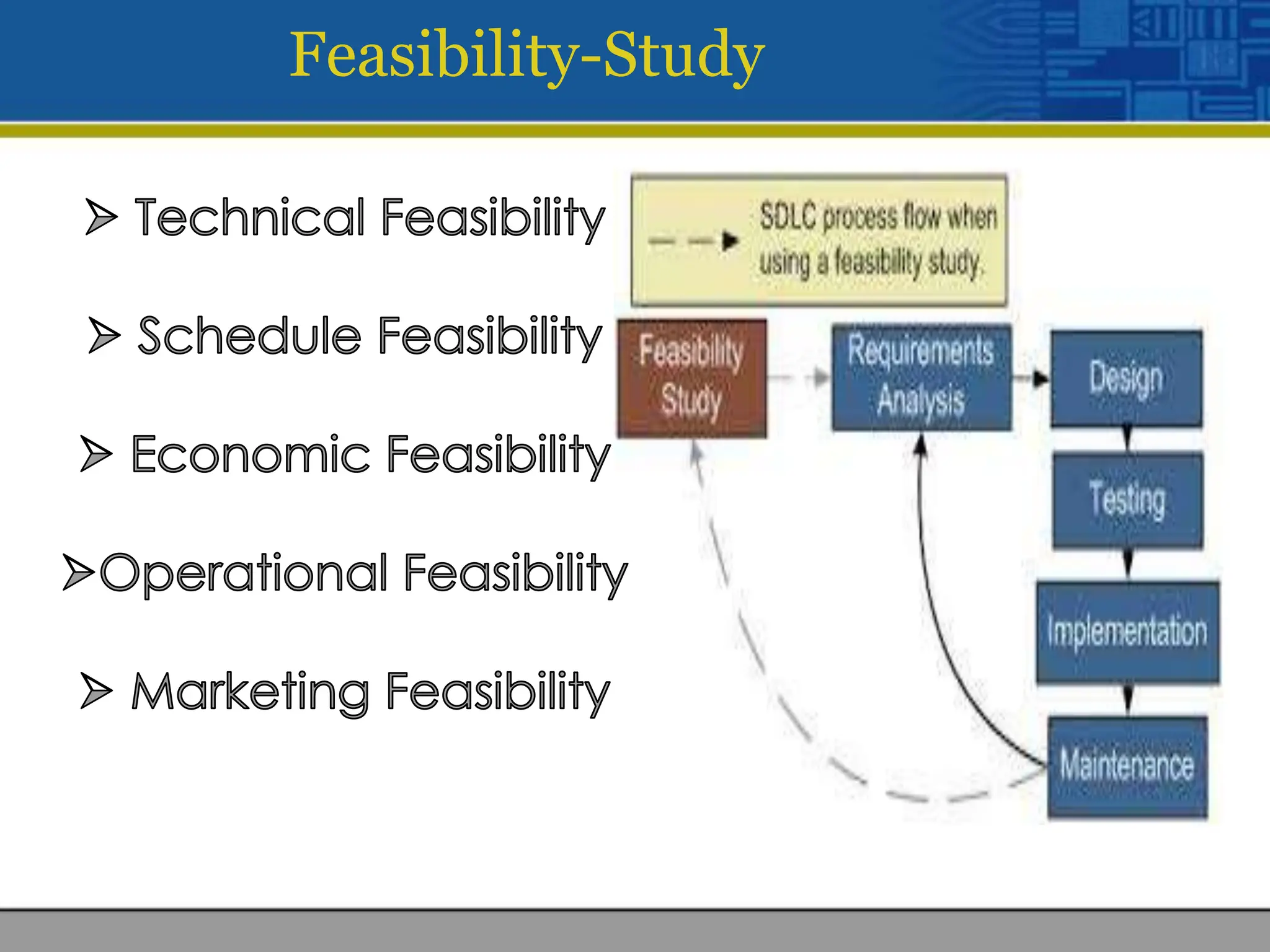 Feasibility-Study

➢ Technical Feasibility

➢ Schedule Feasibility

➢ Economic Feasibility

➢Operational Feasibility

➢ Marketing Feasibility

SDLC process flow when using a feasibility study.

Feasibility Study

Requirements Analysis

Design

Testing

Implementation

Maintenance